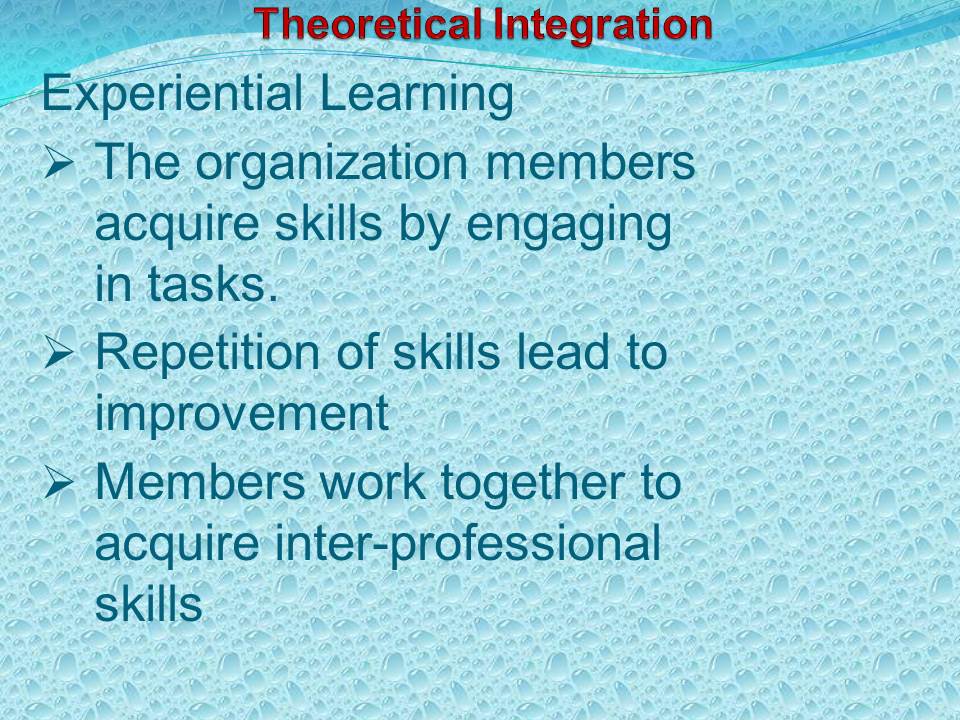 Theoretical Integration

Experiential Learning

➢ The organization members acquire skills by engaging in tasks.

➢ Repetition of skills lead to improvement

➢ Members work together to acquire inter-professional skills